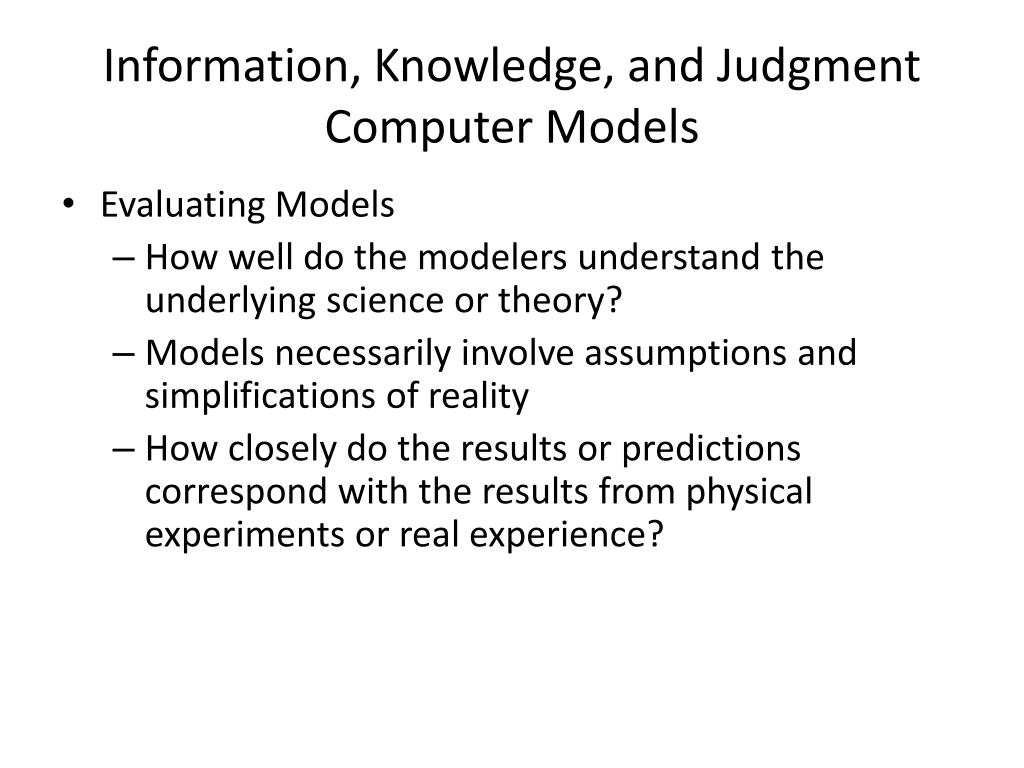 Information, Knowledge, and Judgment
Computer Models

• Evaluating Models
– How well do the modelers understand the underlying science or theory?
– Models necessarily involve assumptions and simplifications of reality
– How closely do the results or predictions correspond with the results from physical experiments or real experience?